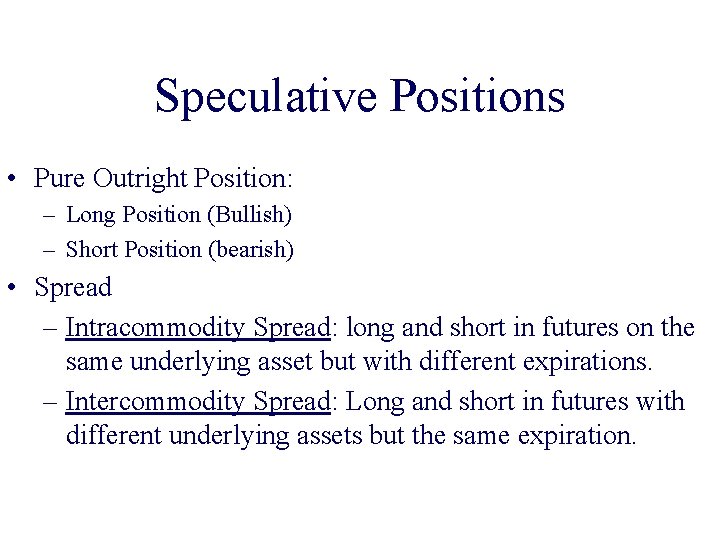 Speculative Positions

• Pure Outright Position:
– Long Position (Bullish)
– Short Position (bearish)

• Spread
– Intracommodity Spread: long and short in futures on the same underlying asset but with different expirations.
– Intercommodity Spread: Long and short in futures with different underlying assets but the same expiration.